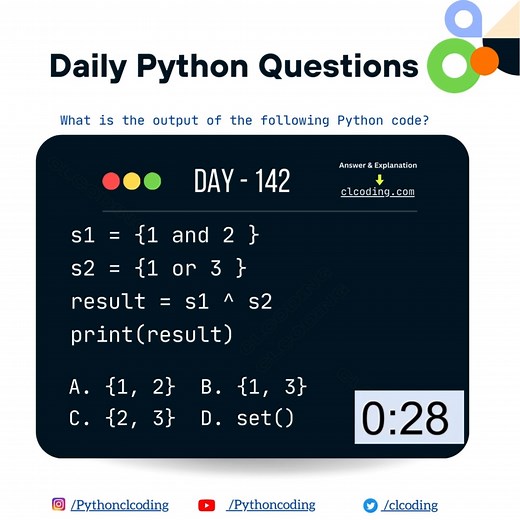 Daily Python Questions

What is the output of the following Python code?

DAY - 142

Answer & Explanation
clcoding.com

s1 = {1 and 2 }
s2 = {1 or 3 }
result = s1 ^ s2
print(result)

A. {1, 2}  B. {1, 3}
C. {2, 3}  D. set()

0:28

/Pythonclcoding  /Pythoncoding  /clcoding